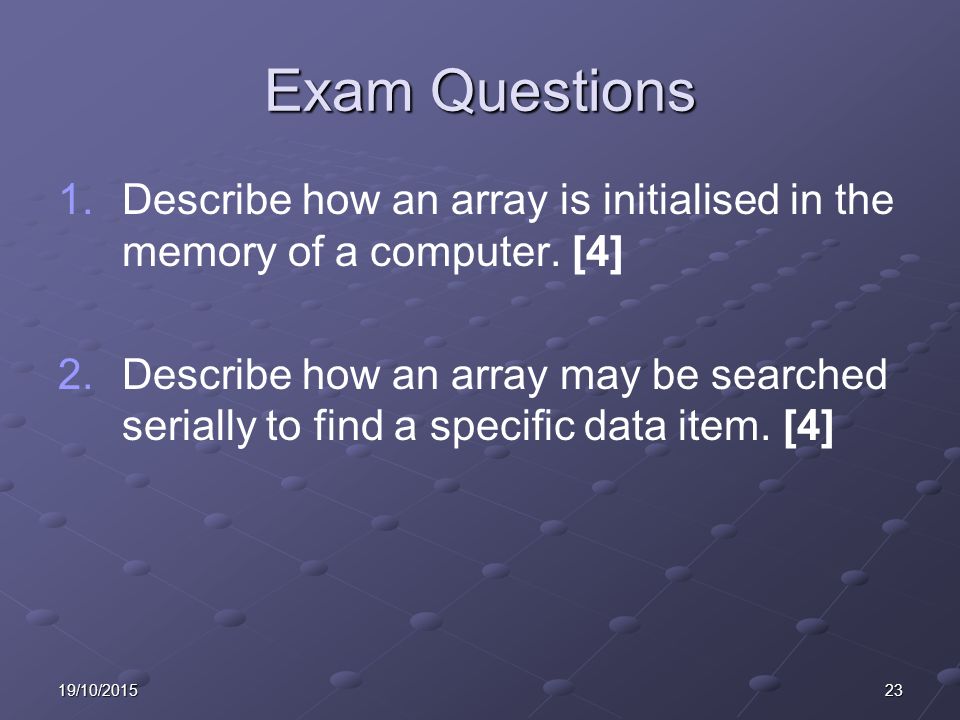 Exam Questions

1. Describe how an array is initialised in the memory of a computer. [4]

2. Describe how an array may be searched serially to find a specific data item. [4]

19/10/2015

23